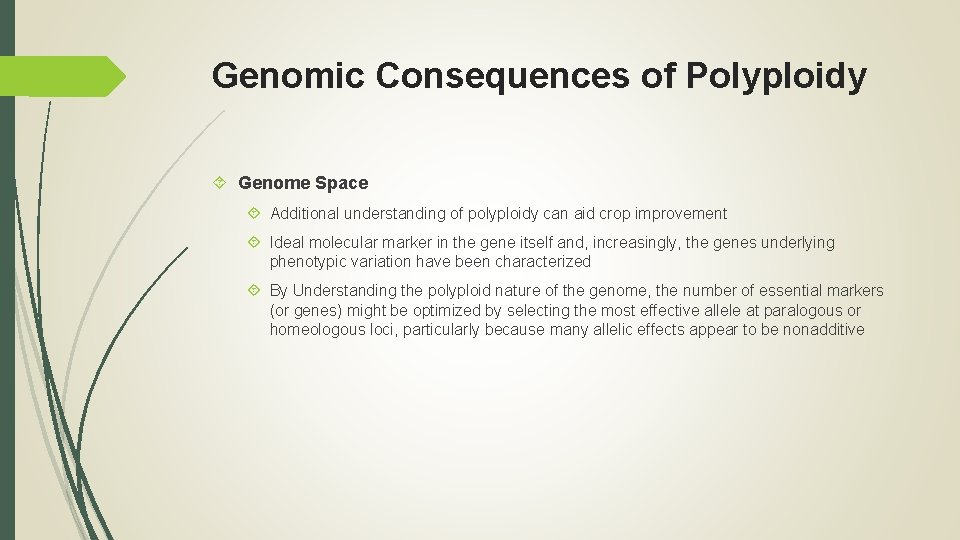 Genomic Consequences of Polyploidy

Genome Space

Additional understanding of polyploidy can aid crop improvement

Ideal molecular marker in the gene itself and, increasingly, the genes underlying phenotypic variation have been characterized

By Understanding the polyploid nature of the genome, the number of essential markers (or genes) might be optimized by selecting the most effective allele at paralogous or homeologous loci, particularly because many allelic effects appear to be nonadditive